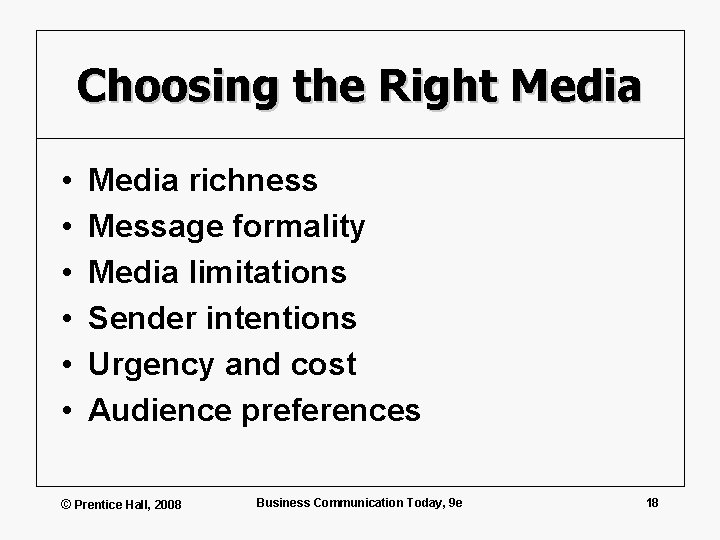 Choosing the Right Media

• Media richness
• Message formality
• Media limitations
• Sender intentions
• Urgency and cost
• Audience preferences

© Prentice Hall, 2008

Business Communication Today, 9e

18